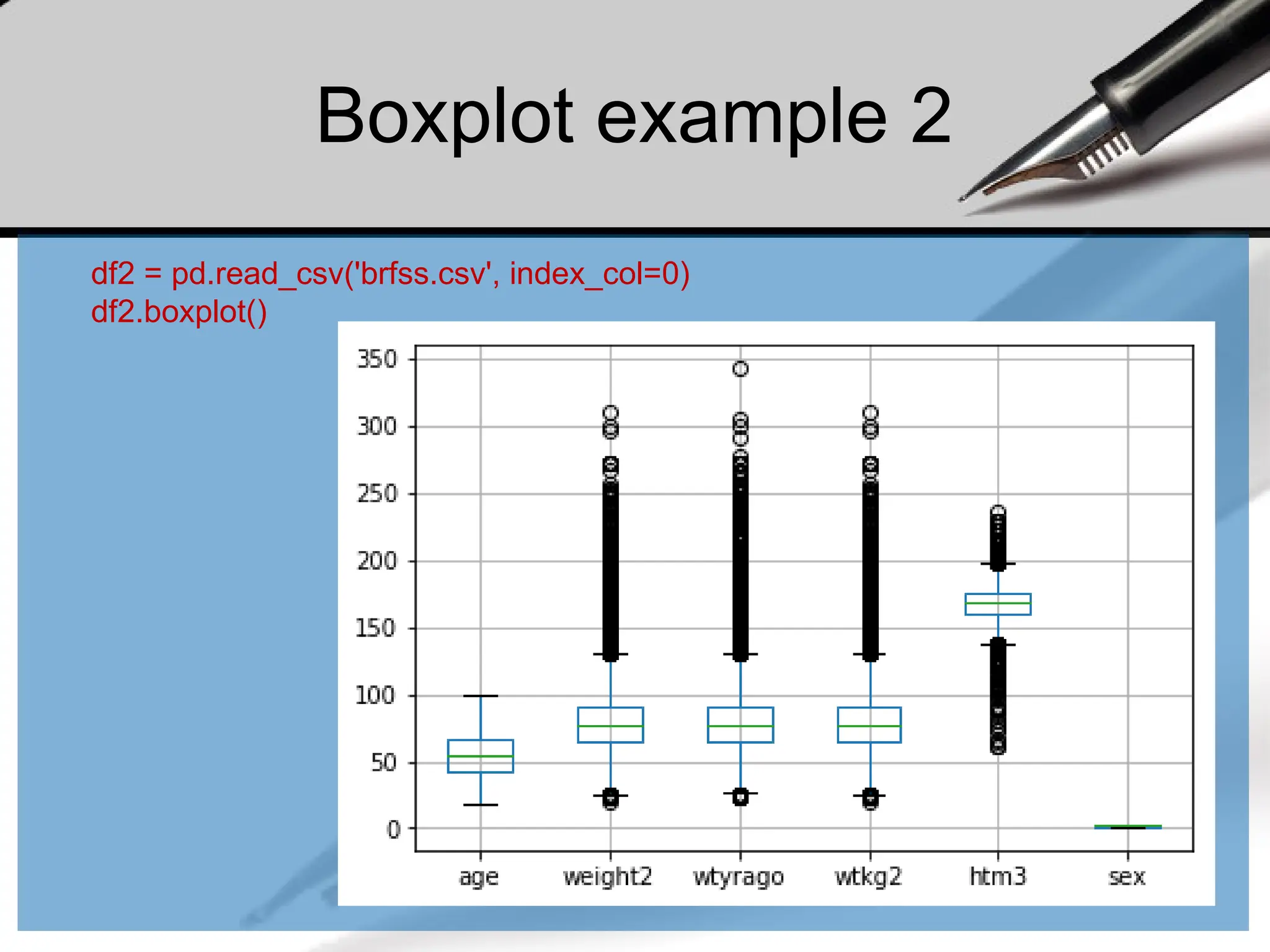 Boxplot example 2

df2 = pd.read_csv('brfss.csv', index_col=0)
df2.boxplot()

350
300
250
200
150
100
50
0

age
weight2
wtyrago
wtkg2
htm3
sex